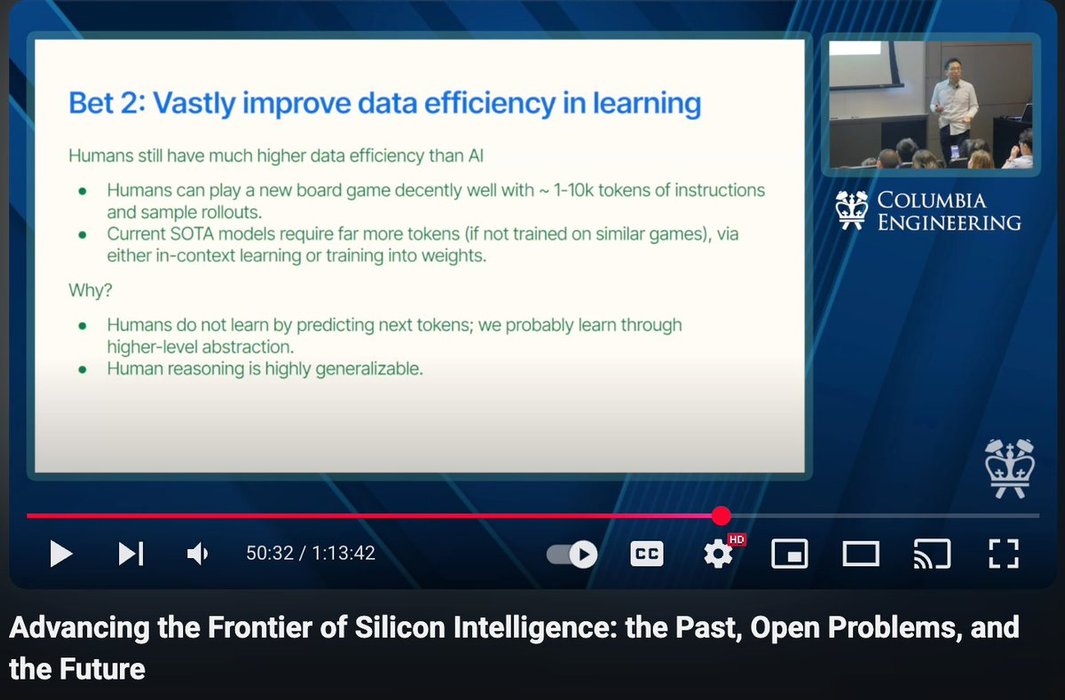 Bet 2: Vastly improve data efficiency in learning

Humans still have much higher data efficiency than AI

- Humans can play a new board game decently well with ~ 1-10k tokens of instructions and sample rollouts.
- Current SOTA models require far more tokens (if not trained on similar games), via either in-context learning or training into weights.

Why?

- Humans do not learn by predicting next tokens; we probably learn through higher-level abstraction.
- Human reasoning is highly generalizable.

COLUMBIA ENGINEERING

50:32 / 1:13:42

CC

HD

Advancing the Frontier of Silicon Intelligence: the Past, Open Problems, and the Future